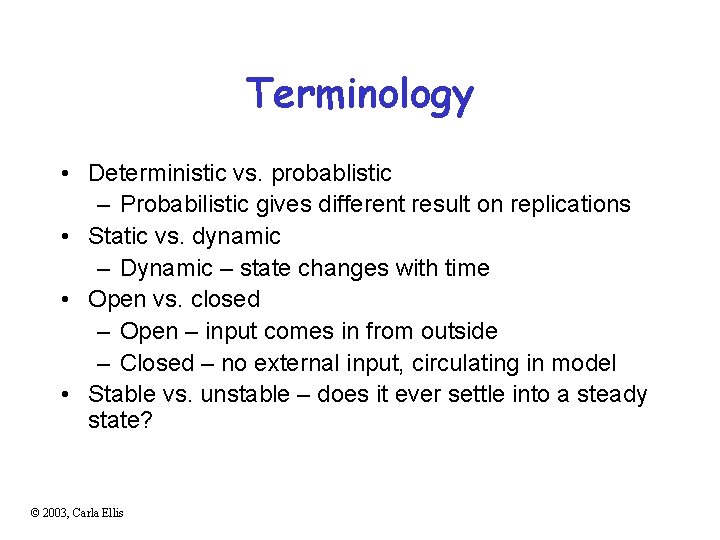 Terminology

• Deterministic vs. probablistic
– Probabilistic gives different result on replications
• Static vs. dynamic
– Dynamic – state changes with time
• Open vs. closed
– Open – input comes in from outside
– Closed – no external input, circulating in model
• Stable vs. unstable – does it ever settle into a steady state?

© 2003, Carla Ellis